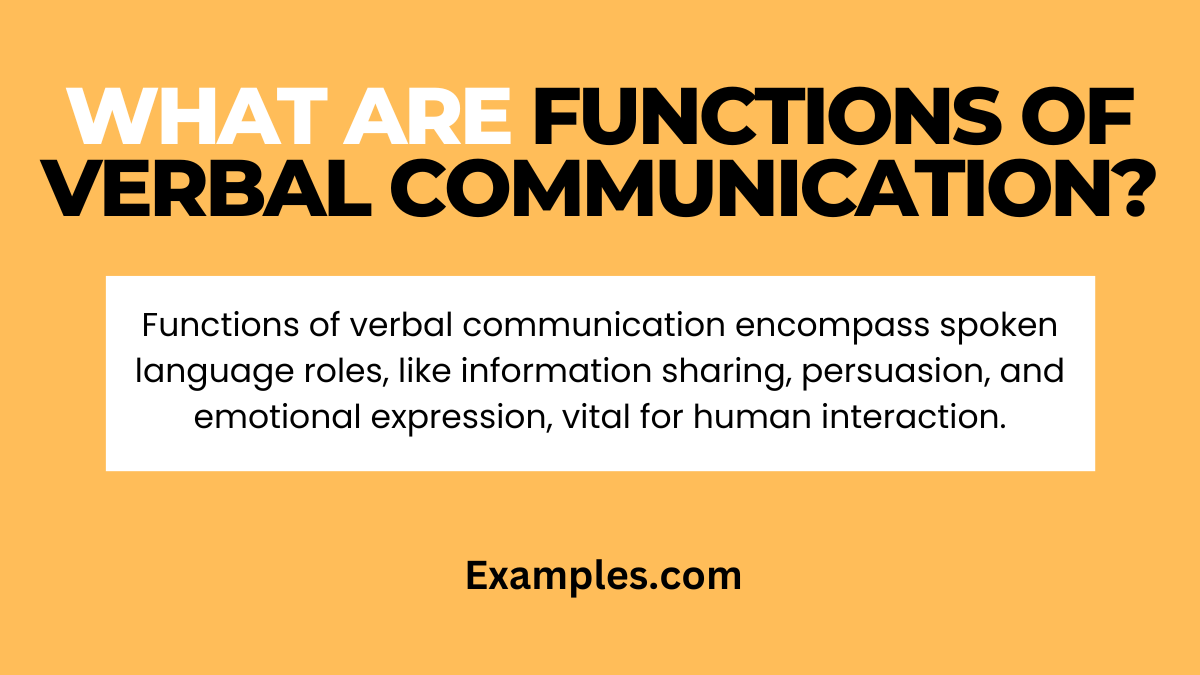 WHAT ARE FUNCTIONS OF VERBAL COMMUNICATION?

Functions of verbal communication encompass spoken language roles, like information sharing, persuasion, and emotional expression, vital for human interaction.

Examples.com